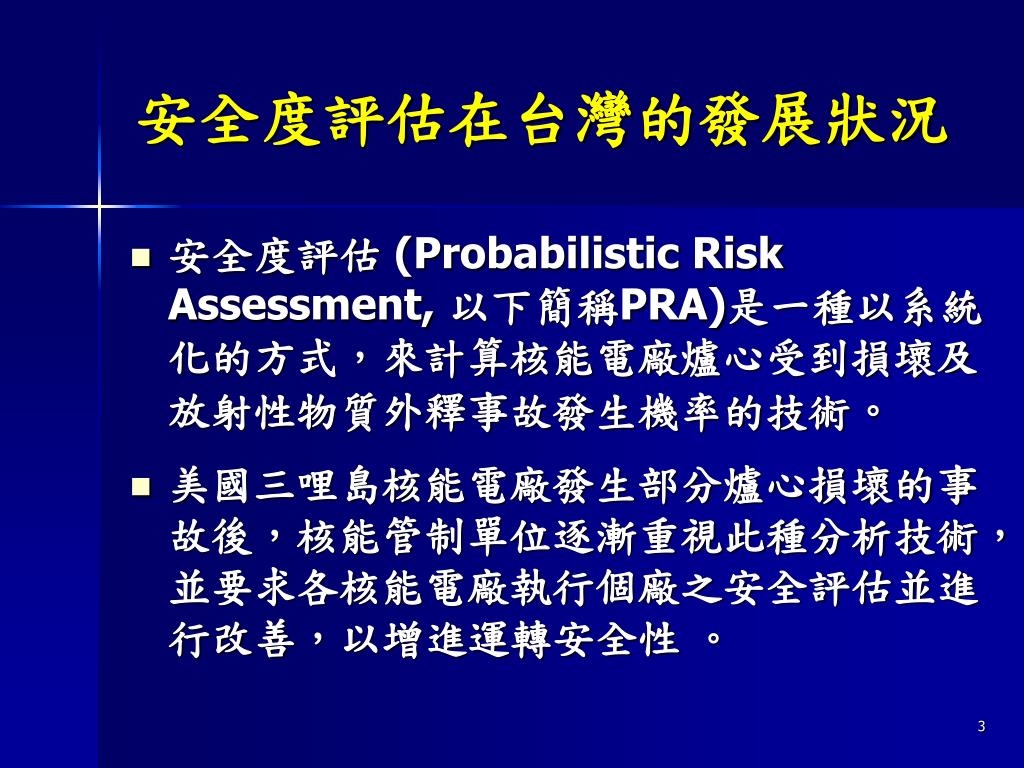 安全度評估在台灣的發展狀況

■ 安全度評估 (Probabilistic Risk Assessment, 以下簡稱PRA)是一種以系統化的方式，來計算核能電廠爐心受到損壞及放射性物質外釋事故發生機率的技術。

■ 美國三哩島核能電廠發生部分爐心損壞的事故後，核能管制單位逐漸重視此種分析技術，並要求各核能電廠執行個廠之安全評估並進行改善，以增進運轉安全性 。

3